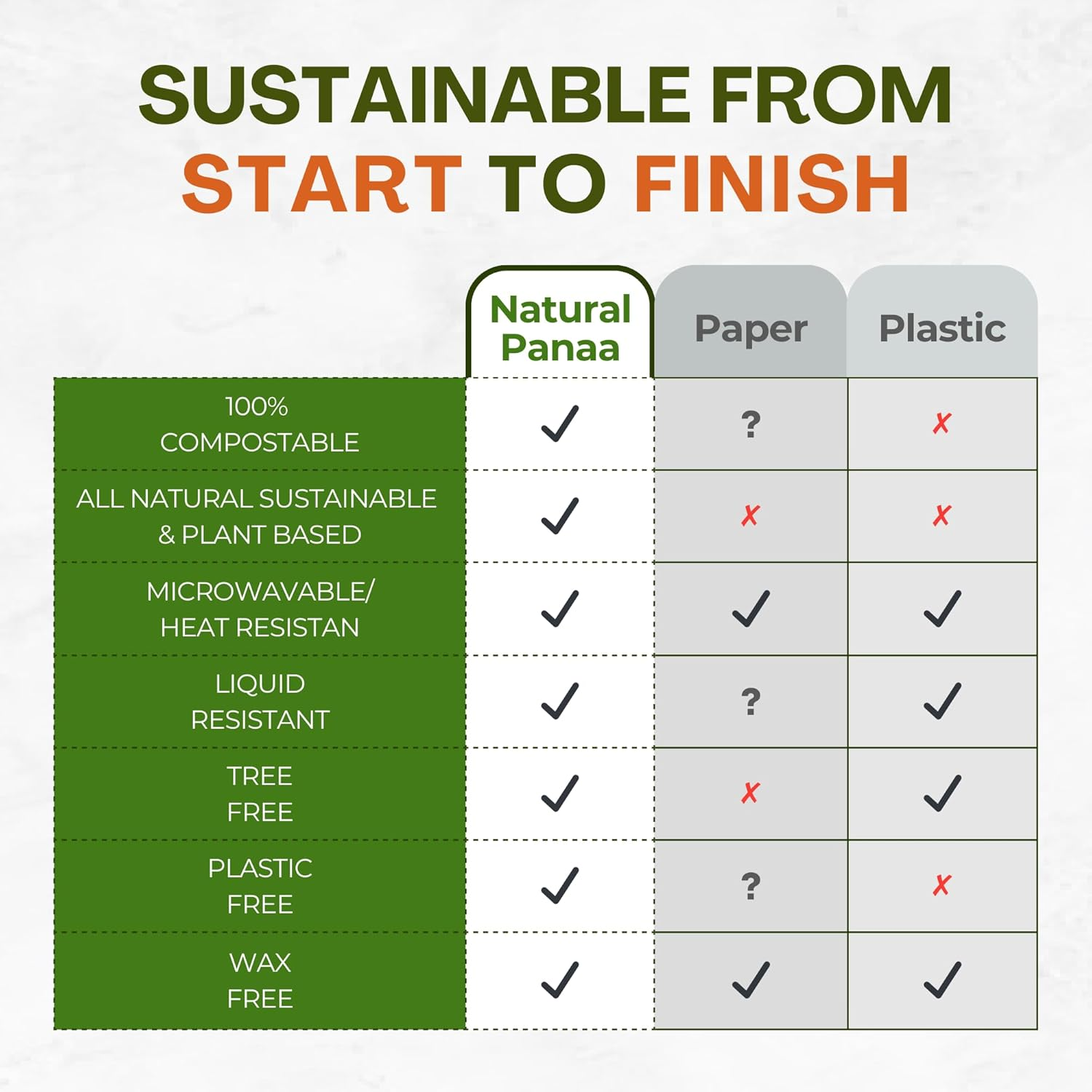 SUSTAINABLE FROM START TO FINISH

| | Natural Panaa | Paper | Plastic |
|---|---|---|---|
| 100% COMPOSTABLE | ✓ | ? | ✗ |
| ALL NATURAL SUSTAINABLE & PLANT BASED | ✓ | ✗ | ✗ |
| MICROWAVABLE/ HEAT RESISTAN | ✓ | ✓ | ✓ |
| LIQUID RESISTANT | ✓ | ? | ✓ |
| TREE FREE | ✓ | ✗ | ✓ |
| PLASTIC FREE | ✓ | ? | ✗ |
| WAX FREE | ✓ | ✓ | ✓ |